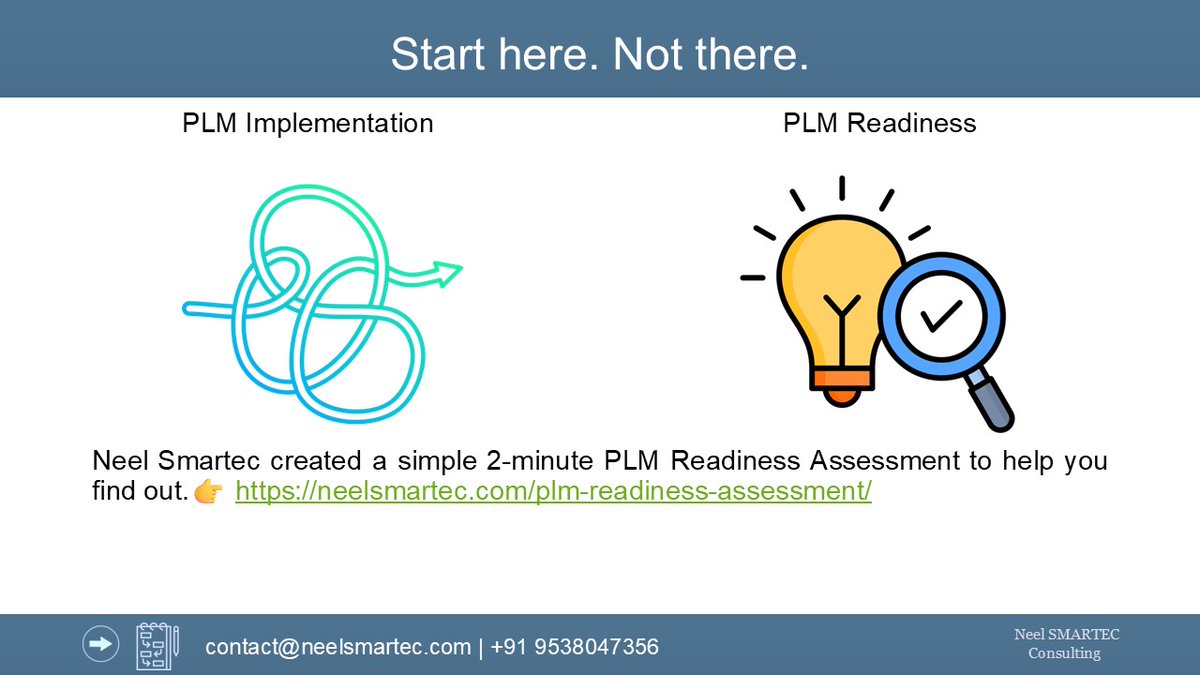 Start here. Not there.

PLM Implementation

PLM Readiness

Neel Smartec created a simple 2-minute PLM Readiness Assessment to help you find out. 👉 https://neelsmartec.com/plm-readiness-assessment/

contact@neelsmartec.com | +91 9538047356

Neel SMARTEC Consulting